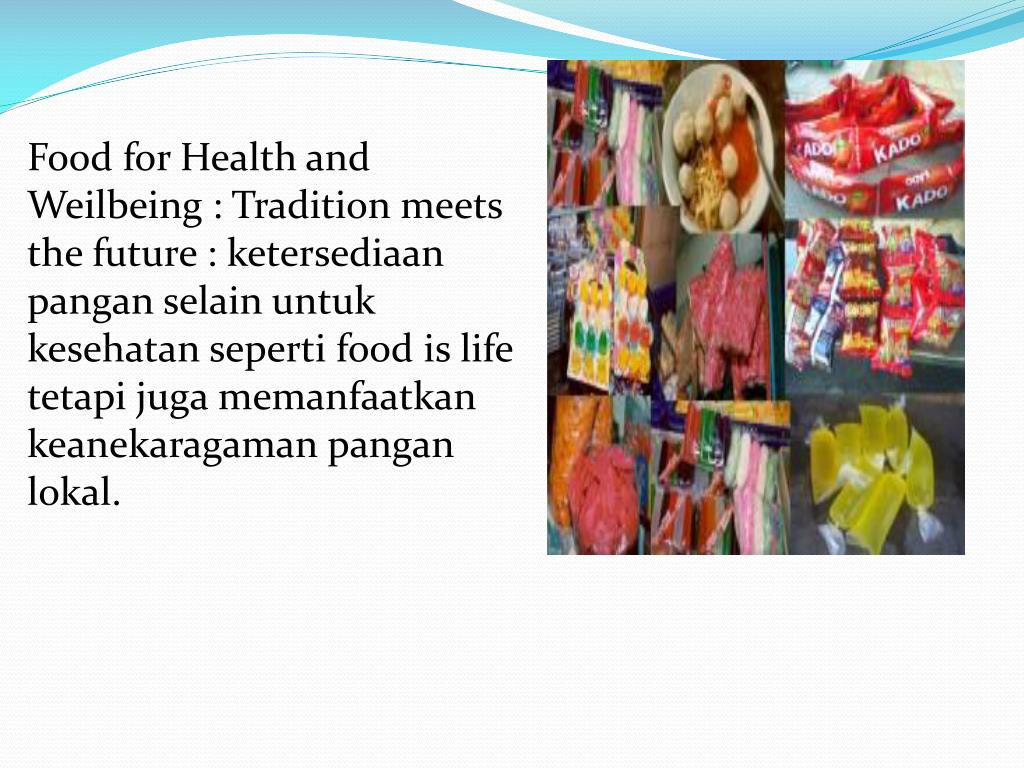 Food for Health and Weilbeing : Tradition meets the future : ketersediaan pangan selain untuk kesehatan seperti food is life tetapi juga memanfaatkan keanekaragaman pangan lokal.

KADO
KADO
KADO